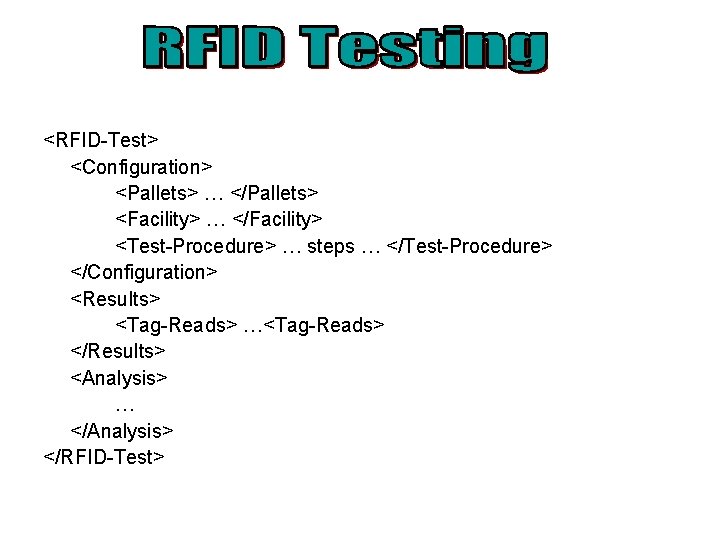 RFID Testing

<RFID-Test>
<Configuration>
<Pallets> … </Pallets>
<Facility> … </Facility>
<Test-Procedure> … steps … </Test-Procedure>
</Configuration>
<Results>
<Tag-Reads> …<Tag-Reads>
</Results>
<Analysis>
…
</Analysis>
</RFID-Test>